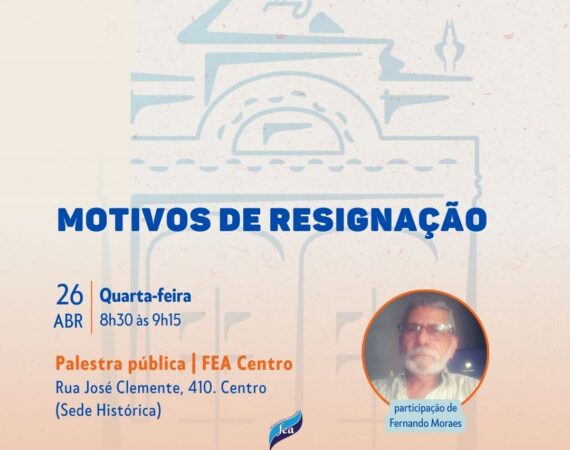 MOTIVOS DE RESIGNAÇÃO

26 ABR

Quarta-feira
8h30 às 9h15

Palestra pública | FEA Centro
Rua José Clemente, 410. Centro
(Sede Histórica)

participação de
Fernando Moraes

fea